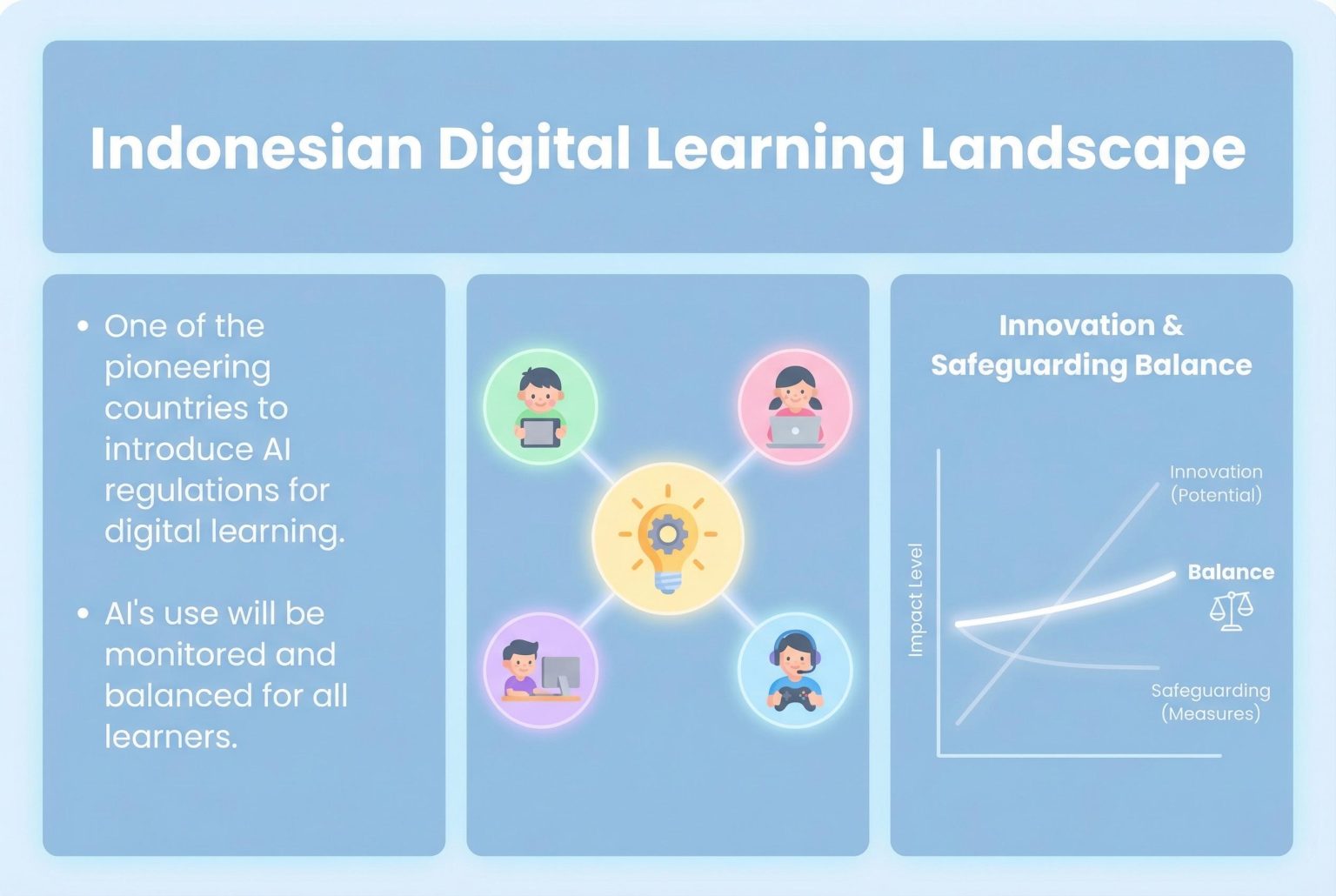 Indonesian Digital Learning Landscape

• One of the pioneering countries to introduce AI regulations for digital learning.

• AI's use will be monitored and balanced for all learners.

Innovation & Safeguarding Balance

Impact Level

Innovation (Potential)

Balance

Safeguarding (Measures)